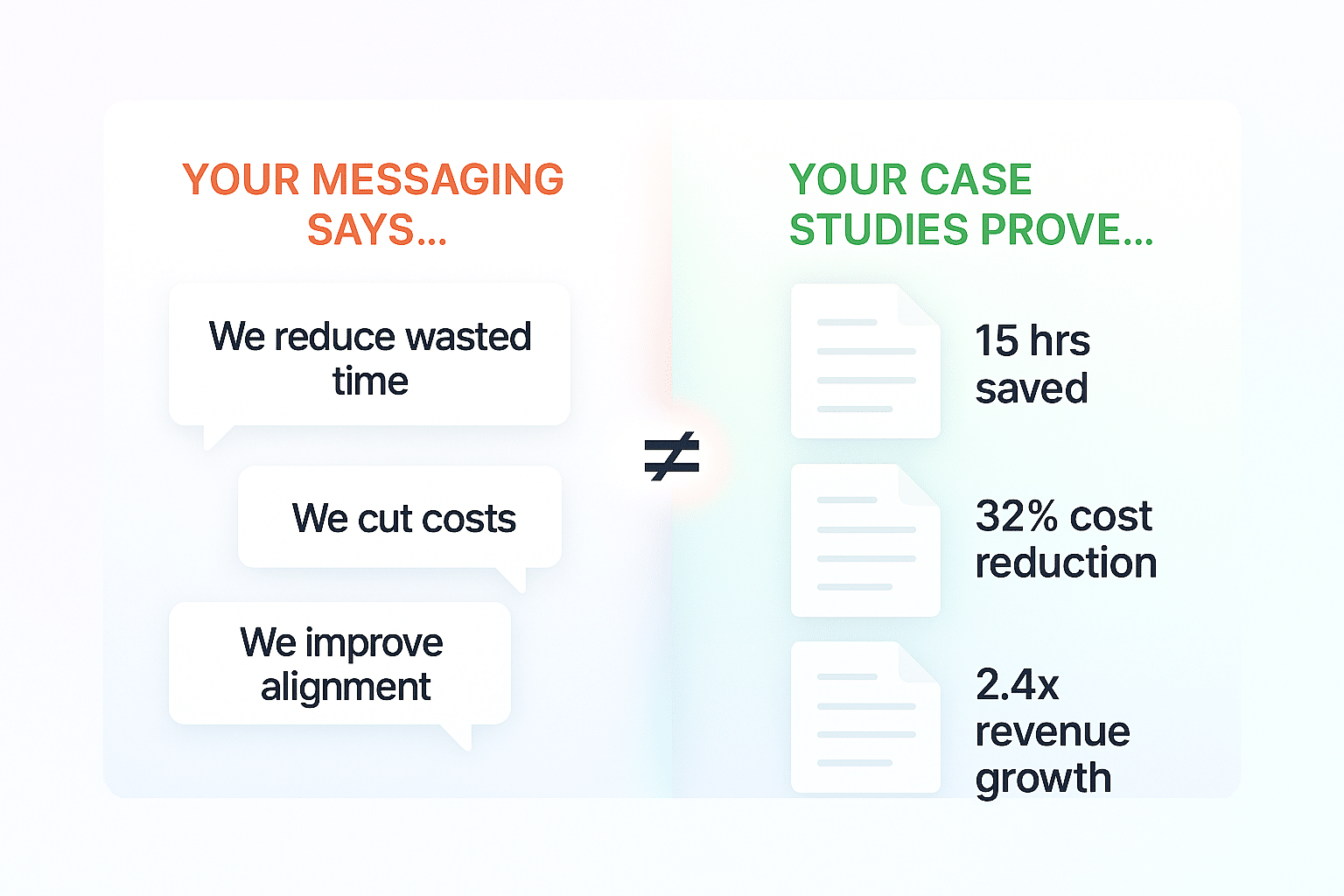 YOUR MESSAGING SAYS...

We reduce wasted time

We cut costs

We improve alignment

$\neq$

YOUR CASE STUDIES PROVE...

15 hrs saved

32% cost reduction

2.4x revenue growth